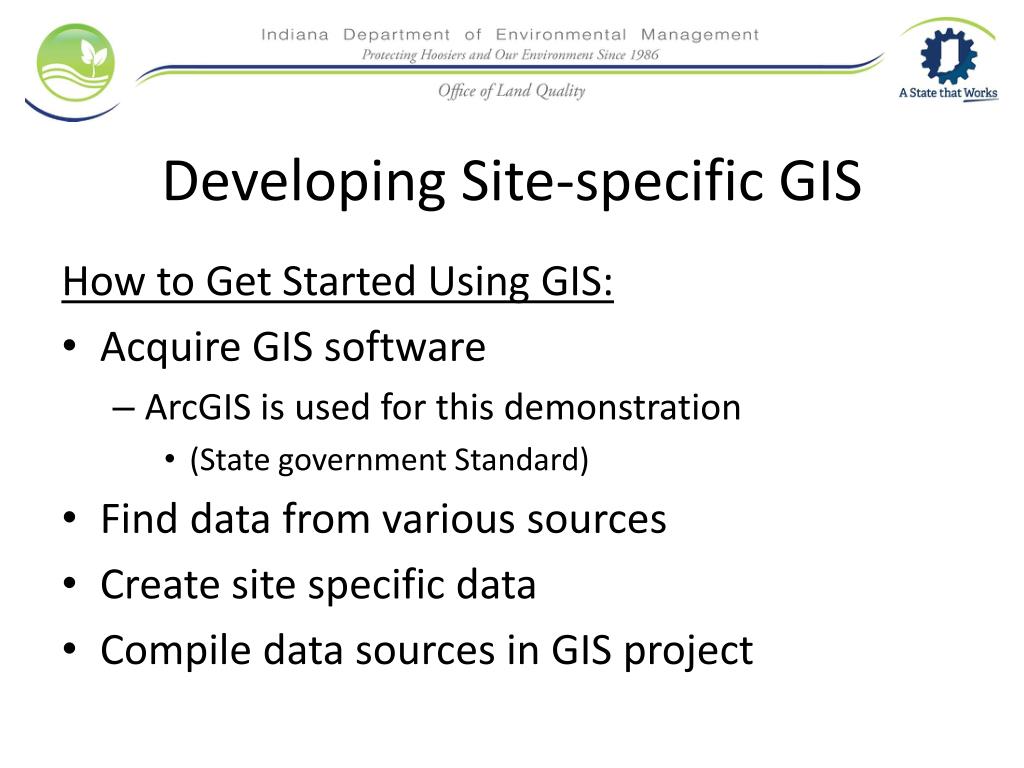 Indiana Department of Environmental Management
Protecting Hoosiers and Our Environment Since 1986
Office of Land Quality

A State that Works

Developing Site-specific GIS

How to Get Started Using GIS:

• Acquire GIS software
– ArcGIS is used for this demonstration
• (State government Standard)
• Find data from various sources
• Create site specific data
• Compile data sources in GIS project